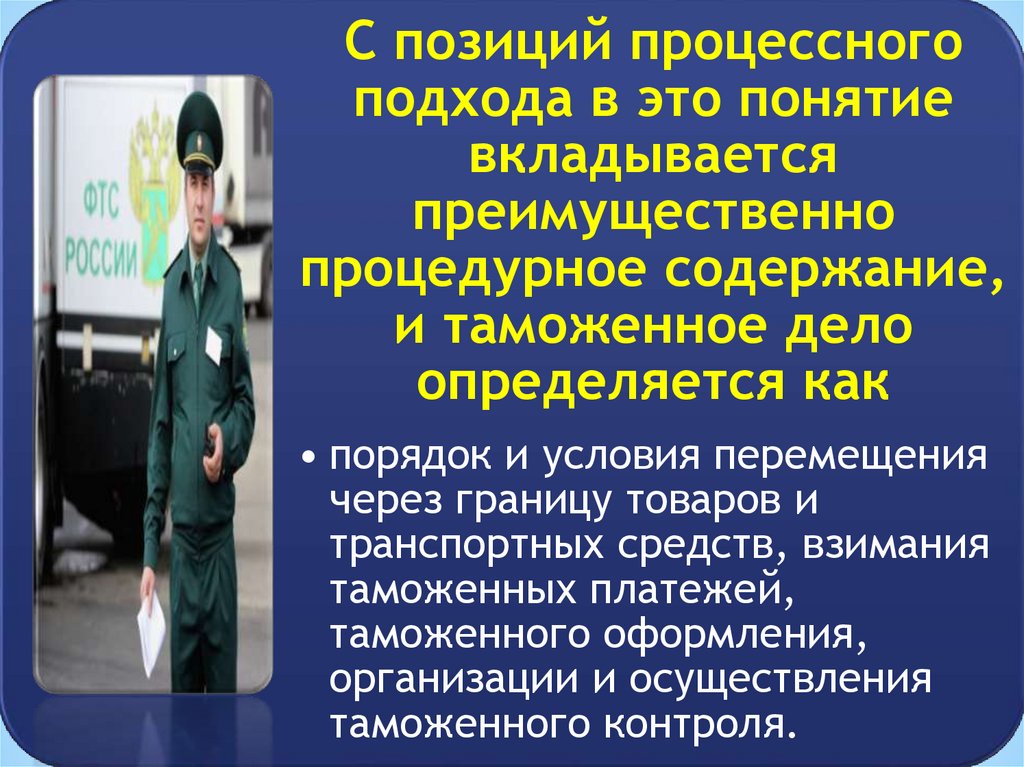 ФТС
РОССИИ

С позиций процессного подхода в это понятие вкладывается преимущественно процедурное содержание, и таможенное дело определяется как

• порядок и условия перемещения через границу товаров и транспортных средств, взимания таможенных платежей, таможенного оформления, организации и осуществления таможенного контроля.